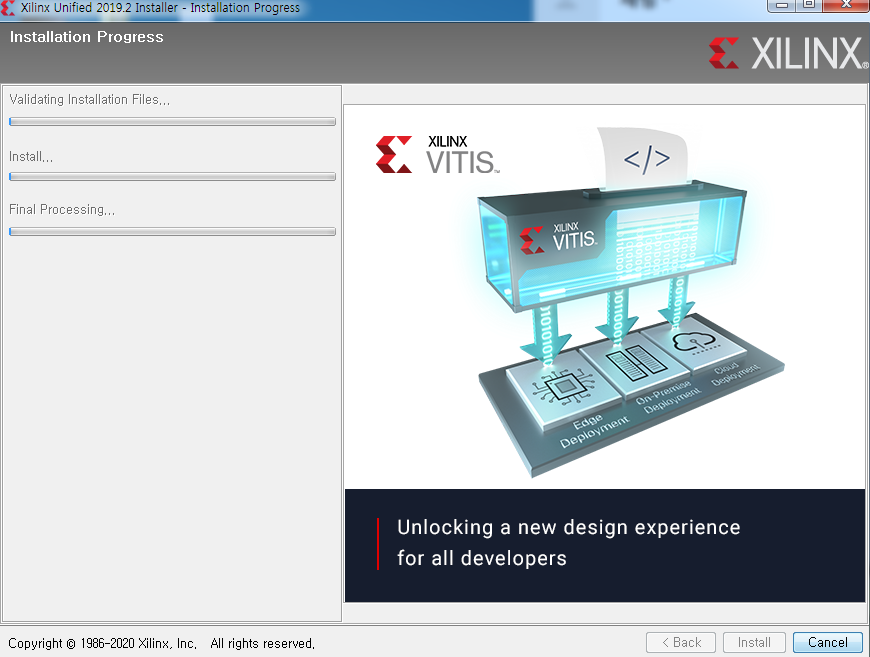 Xilinx Unified 2019.2 Installer - Installation Progress

Installation Progress

XILINX

Validating Installation Files...

Install...

Final Processing...

XILINX VITIS

</>

XILINX VITIS

Edge Deployment

On-Premise Deployment

Cloud Deployment

Unlocking a new design experience for all developers

Copyright © 1986-2020 Xilinx, Inc. All rights reserved.

< Back

Install

Cancel